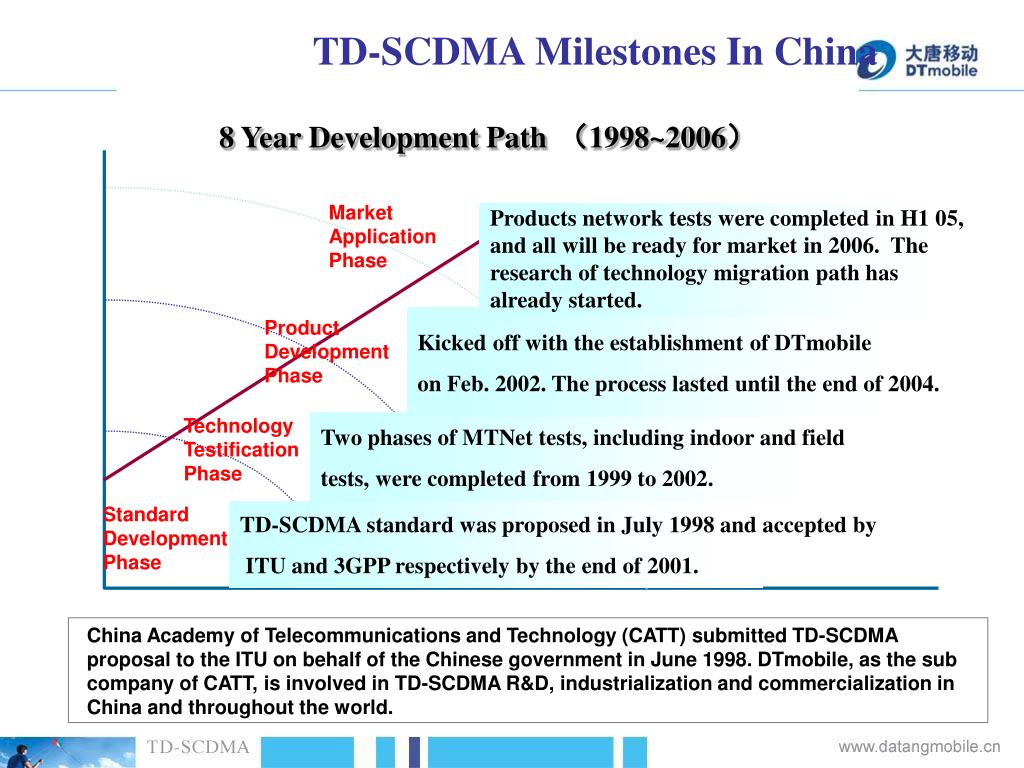 TD-SCDMA Milestones In China

大唐移动 DTmobile

8 Year Development Path （1998~2006）

Market Application Phase

Products network tests were completed in H1 05, and all will be ready for market in 2006. The research of technology migration path has already started.

Product Development Phase

Kicked off with the establishment of DTmobile on Feb. 2002. The process lasted until the end of 2004.

Technology Testification Phase

Two phases of MTNet tests, including indoor and field tests, were completed from 1999 to 2002.

Standard Development Phase

TD-SCDMA standard was proposed in July 1998 and accepted by ITU and 3GPP respectively by the end of 2001.

China Academy of Telecommunications and Technology (CATT) submitted TD-SCDMA proposal to the ITU on behalf of the Chinese government in June 1998. DTmobile, as the sub company of CATT, is involved in TD-SCDMA R&D, industrialization and commercialization in China and throughout the world.

TD-SCDMA

www.datangmobile.cn